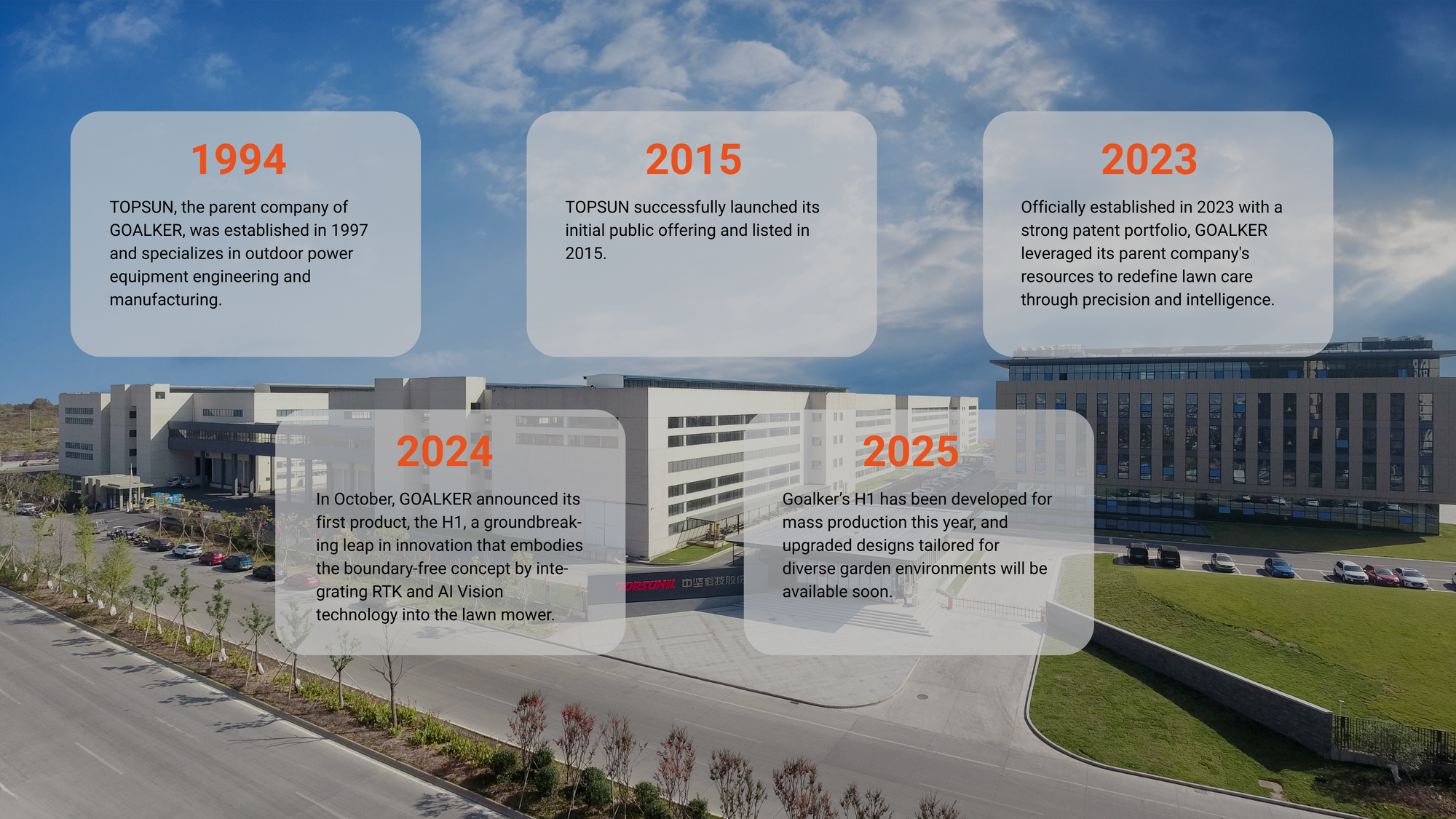 1994

TOPSUN, the parent company of GOALKER, was established in 1997 and specializes in outdoor power equipment engineering and manufacturing.

2015

TOPSUN successfully launched its initial public offering and listed in 2015.

2023

Officially established in 2023 with a strong patent portfolio, GOALKER leveraged its parent company's resources to redefine lawn care through precision and intelligence.

2024

In October, GOALKER announced its first product, the H1, a groundbreaking leap in innovation that embodies the boundary-free concept by integrating RTK and AI Vision technology into the lawn mower.

2025

Goalker's H1 has been developed for mass production this year, and upgraded designs tailored for diverse garden environments will be available soon.

TOPSUN 中坚科技股份